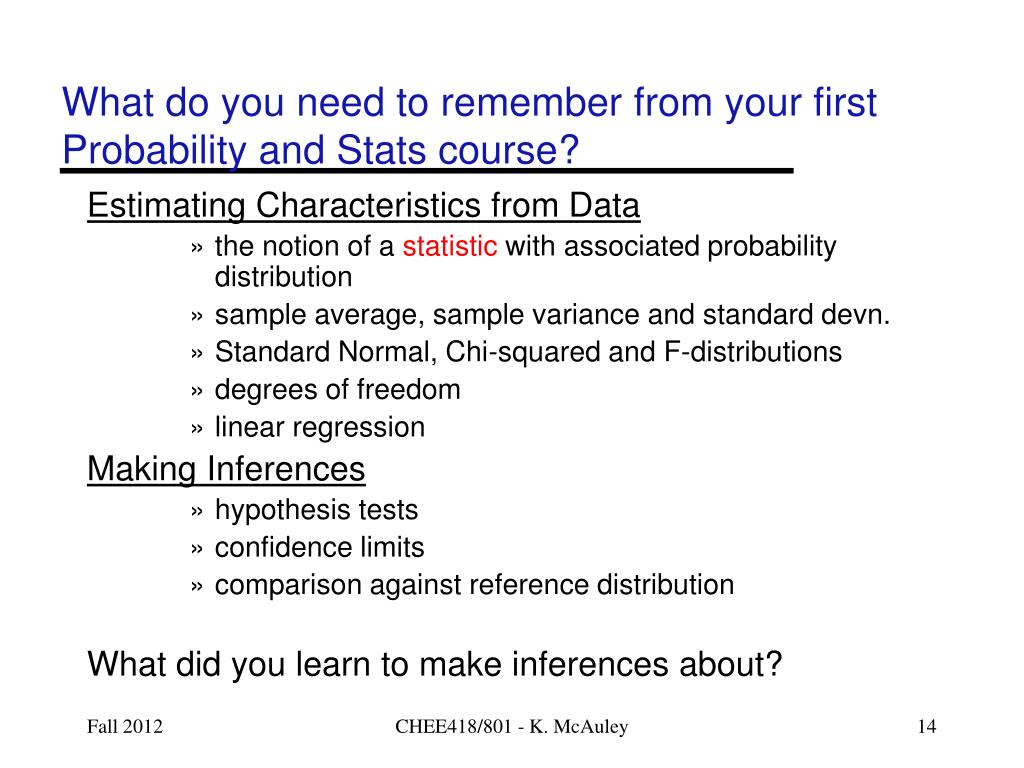 What do you need to remember from your first Probability and Stats course?

Estimating Characteristics from Data

» the notion of a statistic with associated probability distribution
» sample average, sample variance and standard devn.
» Standard Normal, Chi-squared and F-distributions
» degrees of freedom
» linear regression

Making Inferences

» hypothesis tests
» confidence limits
» comparison against reference distribution

What did you learn to make inferences about?

Fall 2012 CHEE418/801 - K. McAuley 14